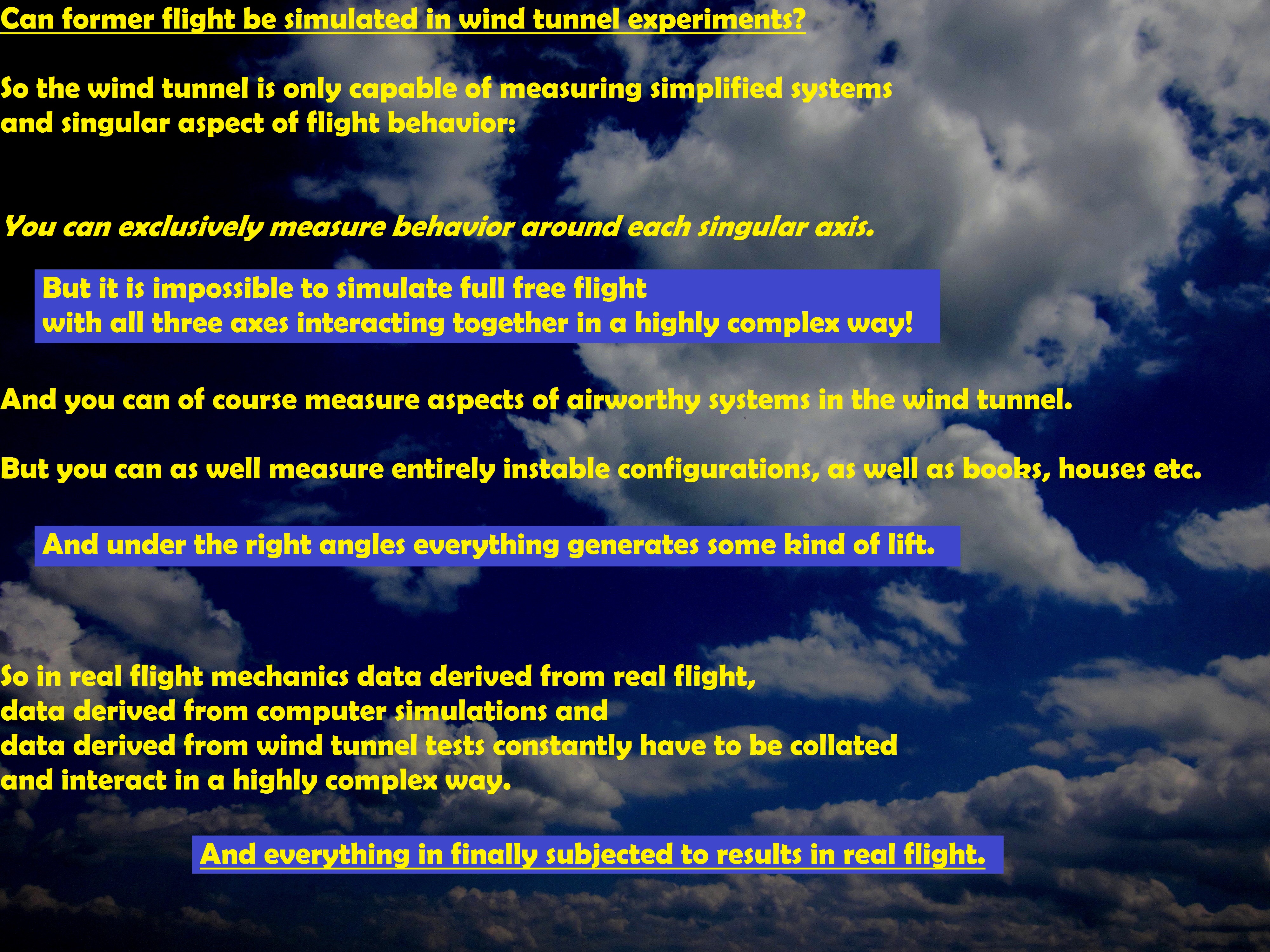 Can former flight be simulated in wind tunnel experiments?

So the wind tunnel is only capable of measuring simplified systems and singular aspect of flight behavior:

You can exclusively measure behavior around each singular axis.

But it is impossible to simulate full free flight with all three axes interacting together in a highly complex way!

And you can of course measure aspects of airworthy systems in the wind tunnel.

But you can as well measure entirely instable configurations, as well as books, houses etc.

And under the right angles everything generates some kind of lift.

So in real flight mechanics data derived from real flight, data derived from computer simulations and data derived from wind tunnel tests constantly have to be collated and interact in a highly complex way.

And everything in finally subjected to results in real flight.